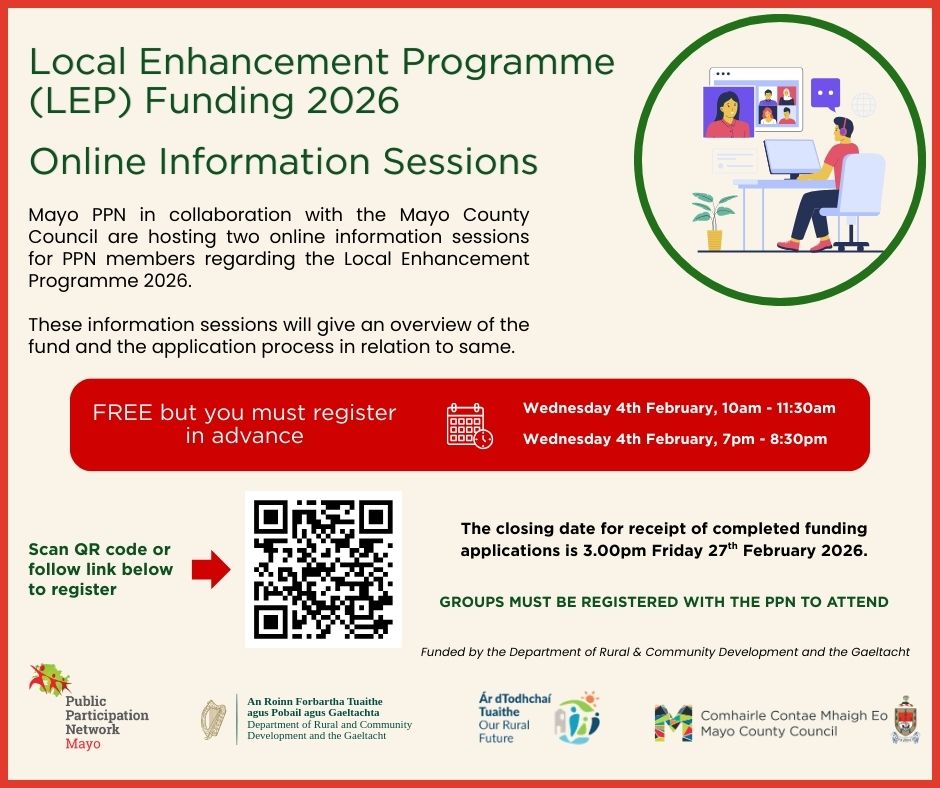 Local Enhancement Programme (LEP) Funding 2026

Online Information Sessions

Mayo PPN in collaboration with the Mayo County Council are hosting two online information sessions for PPN members regarding the Local Enhancement Programme 2026.

These information sessions will give an overview of the fund and the application process in relation to same.

FREE but you must register in advance

Wednesday 4th February, 10am - 11:30am

Wednesday 4th February, 7pm - 8:30pm

Scan QR code or follow link below to register

The closing date for receipt of completed funding applications is 3.00pm Friday 27$^{th}$ February 2026.

GROUPS MUST BE REGISTERED WITH THE PPN TO ATTEND

Funded by the Department of Rural & Community Development and the Gaeltacht

Public Participation Network Mayo

An Roinn Forbartha Tuaithe agus Pobail agus Gaeltachta
Department of Rural and Community Development and the Gaeltacht

Ár dTodhchaí Tuaithe
Our Rural Future

Comhairle Contae Mhaigh Eo
Mayo County Council